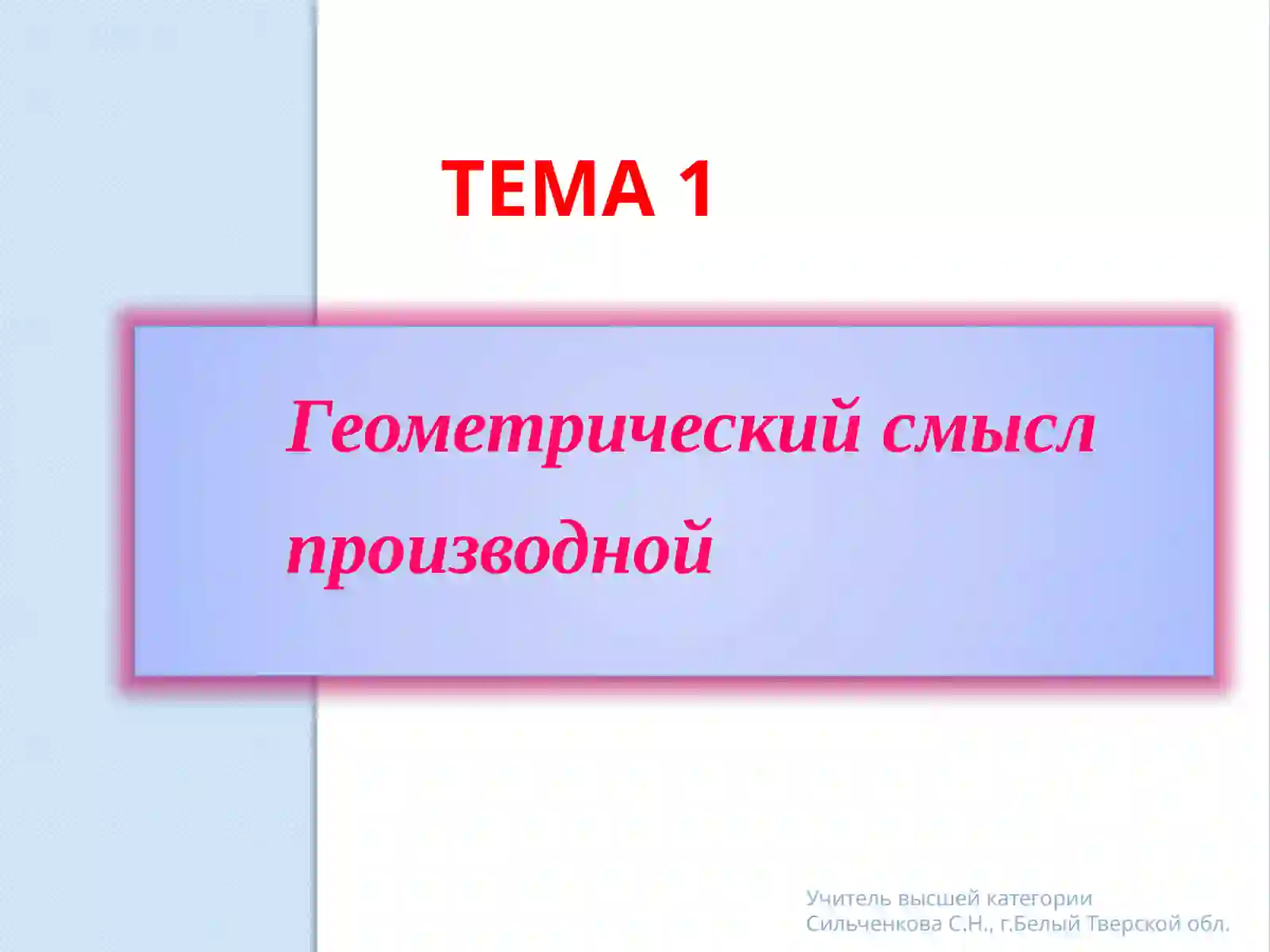 ТЕМА 1

Геометрический смысл производной

Учитель высшей категории
Сильченкова С.Н., г.Белый Тверской обл.